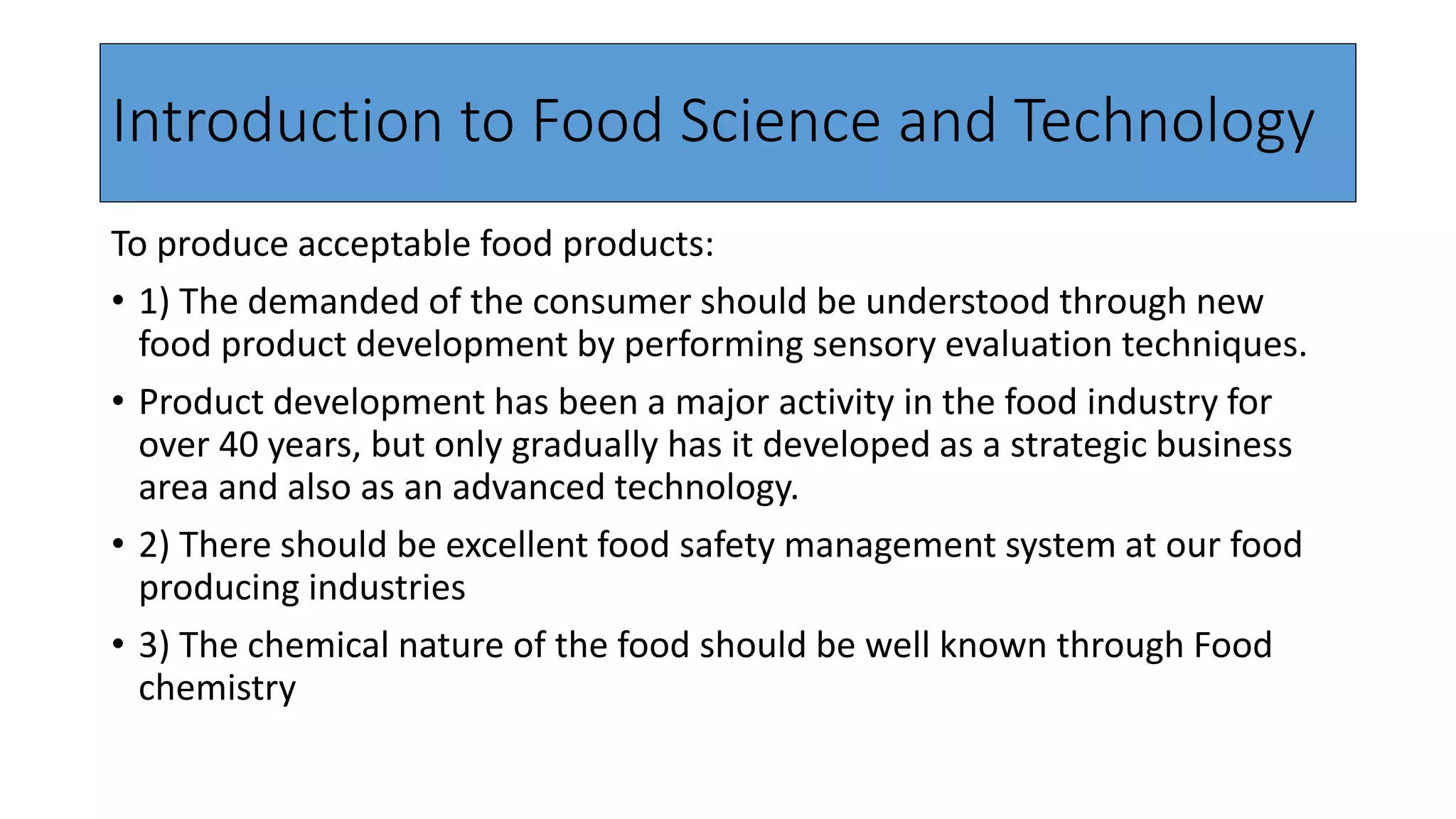 Introduction to Food Science and Technology

To produce acceptable food products:

• 1) The demanded of the consumer should be understood through new food product development by performing sensory evaluation techniques.

• Product development has been a major activity in the food industry for over 40 years, but only gradually has it developed as a strategic business area and also as an advanced technology.

• 2) There should be excellent food safety management system at our food producing industries

• 3) The chemical nature of the food should be well known through Food chemistry